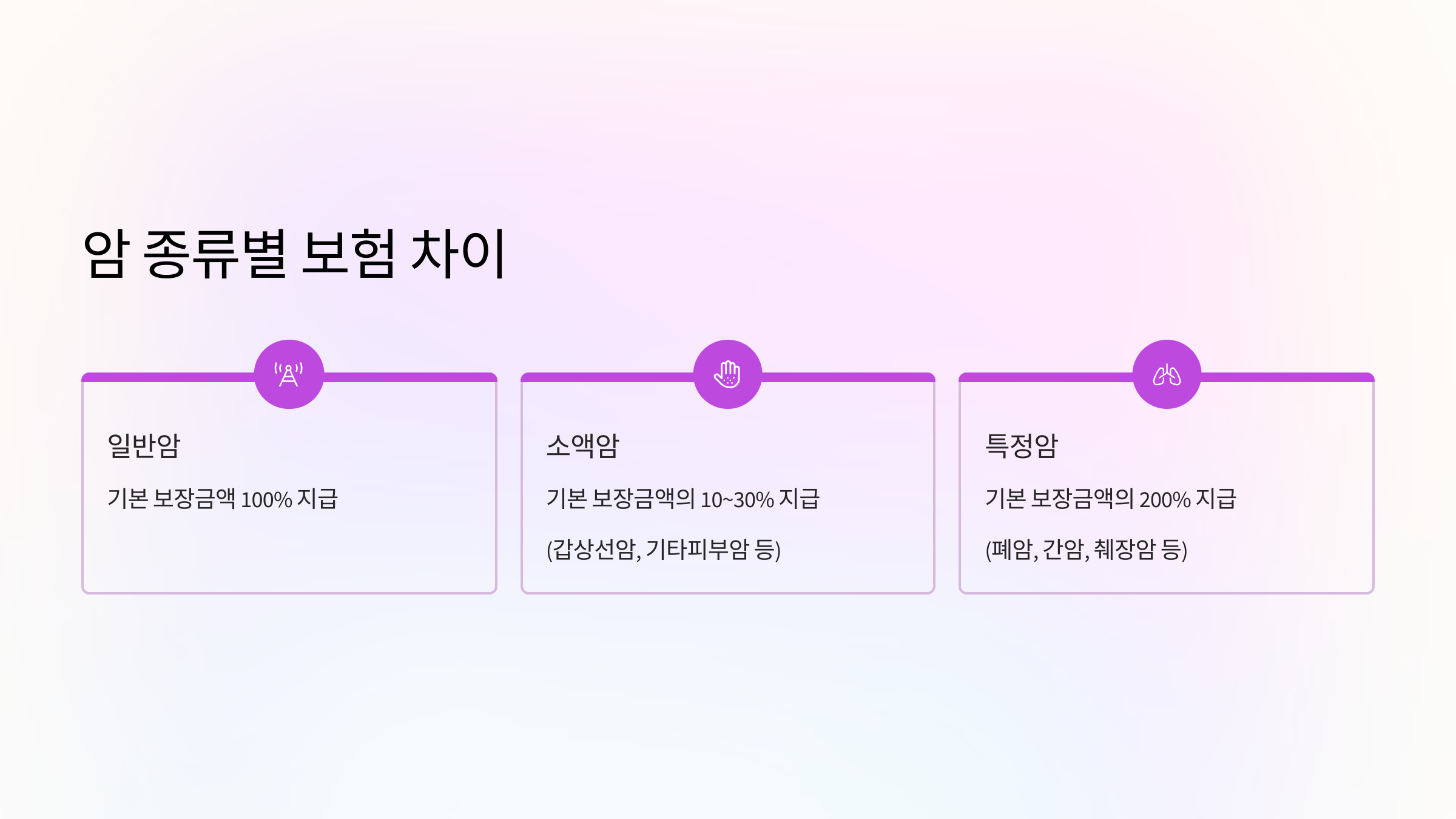 암 종류별 보험 차이

일반암

기본 보장금액 100% 지급

소액암

기본 보장금액의 10~30% 지급

(갑상선암, 기타피부암 등)

특정암

기본 보장금액의 200% 지급

(폐암, 간암, 췌장암 등)